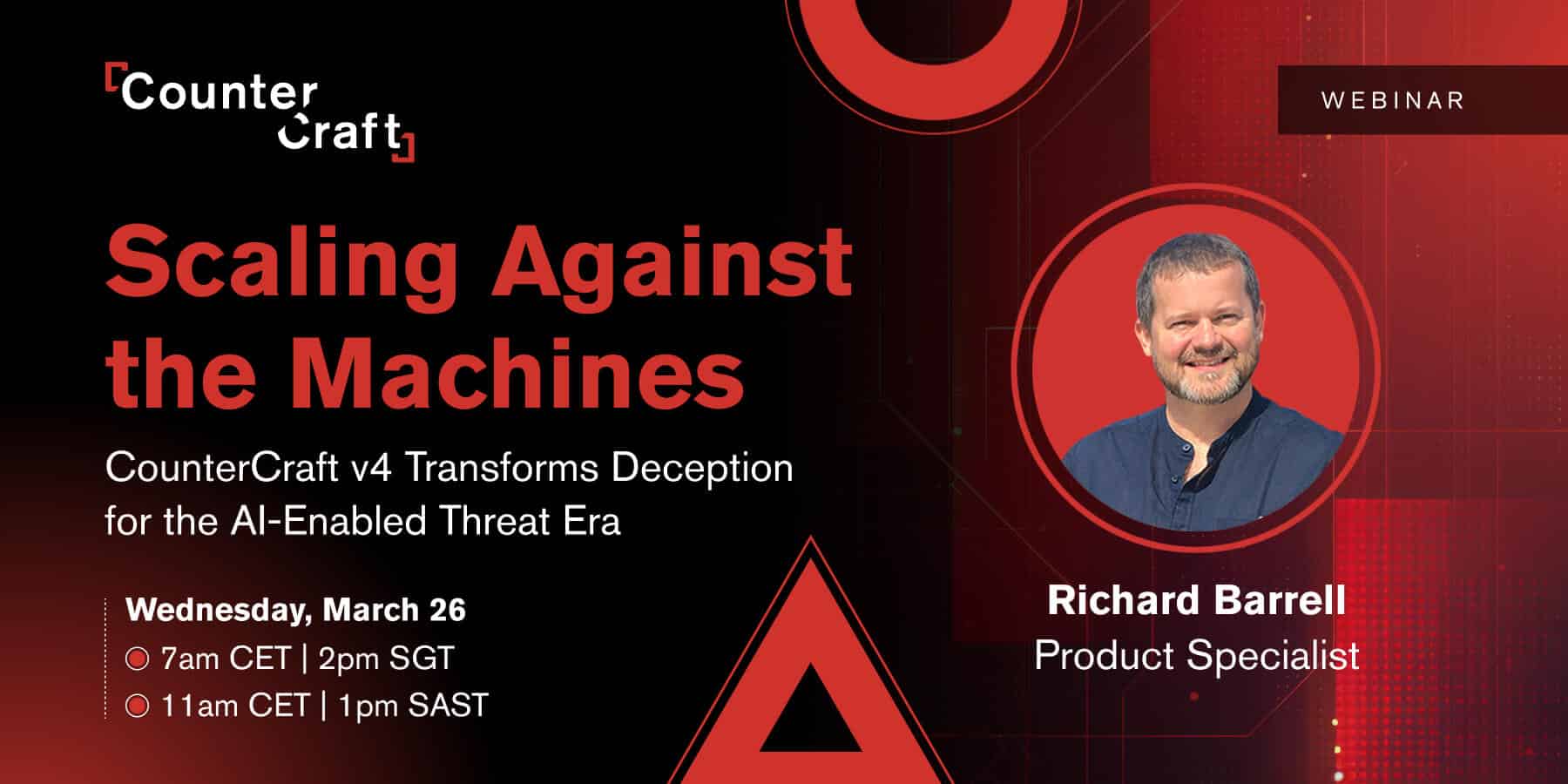 Counter Craft

WEBINAR

Scaling Against the Machines

CounterCraft v4 Transforms Deception for the AI-Enabled Threat Era

Wednesday, March 26
7am CET | 2pm SGT
11am CET | 1pm SAST

Richard Barrell
Product Specialist